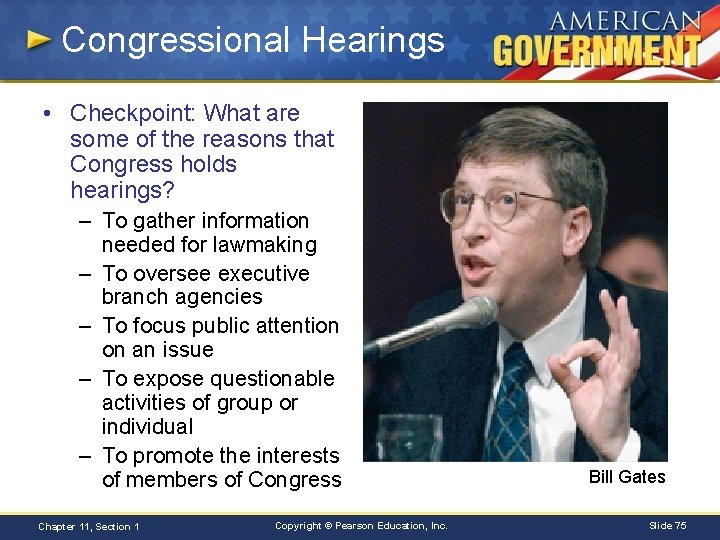 Congressional Hearings

AMERICAN GOVERNMENT

• Checkpoint: What are some of the reasons that Congress holds hearings?
– To gather information needed for lawmaking
– To oversee executive branch agencies
– To focus public attention on an issue
– To expose questionable activities of group or individual
– To promote the interests of members of Congress

Bill Gates

Chapter 11, Section 1

Copyright © Pearson Education, Inc.

Slide 75